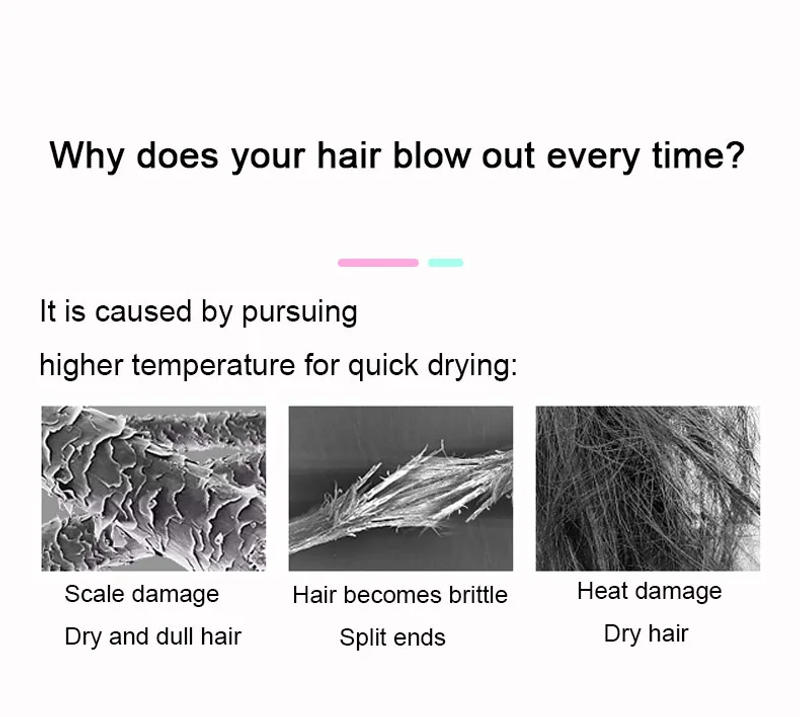 Why does your hair blow out every time?

It is caused by pursuing higher temperature for quick drying:

Scale damage
Dry and dull hair

Hair becomes brittle
Split ends

Heat damage
Dry hair